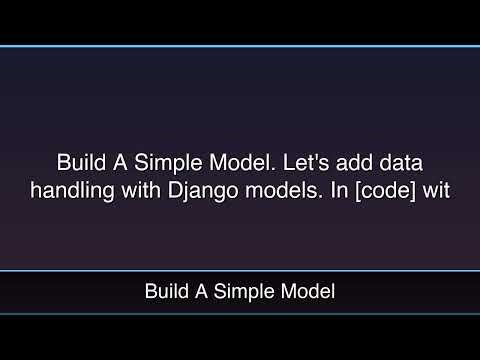 Build A Simple Model. Let's add data handling with Django models. In [code] wit

Build A Simple Model